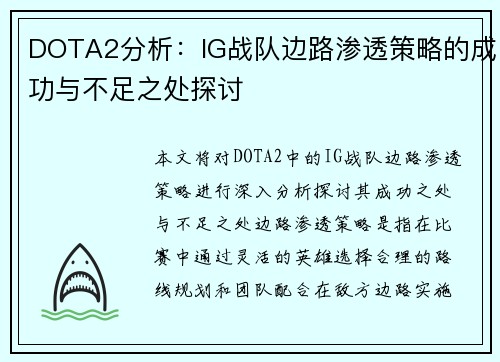 DOTA2分析：IG战队边路渗透策略的成功与不足之处探讨

本文将对DOTA2中的IG战队边路渗透策略进行深入分析探讨其成功之处与不足之处边路渗透策略是指在比赛中通过灵活的英雄选择合理的路线规划和团队配合在敌方边路实施